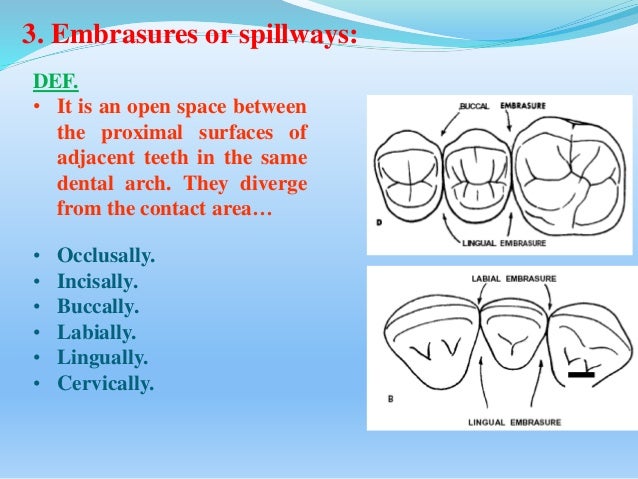 3. Embrasures or spillways:

DEF.

• It is an open space between the proximal surfaces of adjacent teeth in the same dental arch. They diverge from the contact area…

• Occlusally.
• Incisally.
• Buccally.
• Labially.
• Lingually.
• Cervically.

BUCCAL EMBRASURE

D

LINGUAL EMBRASURE

LABIAL EMBRASURE

B

LINGUAL EMBRASURE